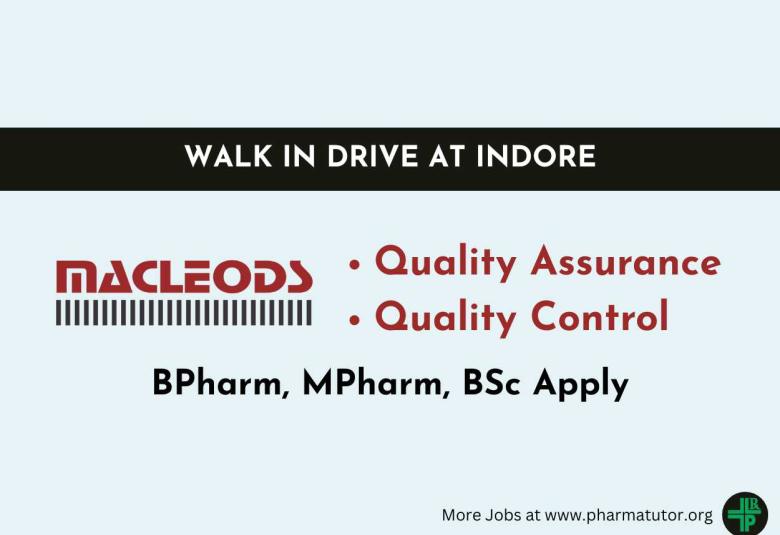 WALK IN DRIVE AT INDORE

MACLEODS

• Quality Assurance
• Quality Control

BPharm, MPharm, BSc Apply

More Jobs at www.pharmatutor.org